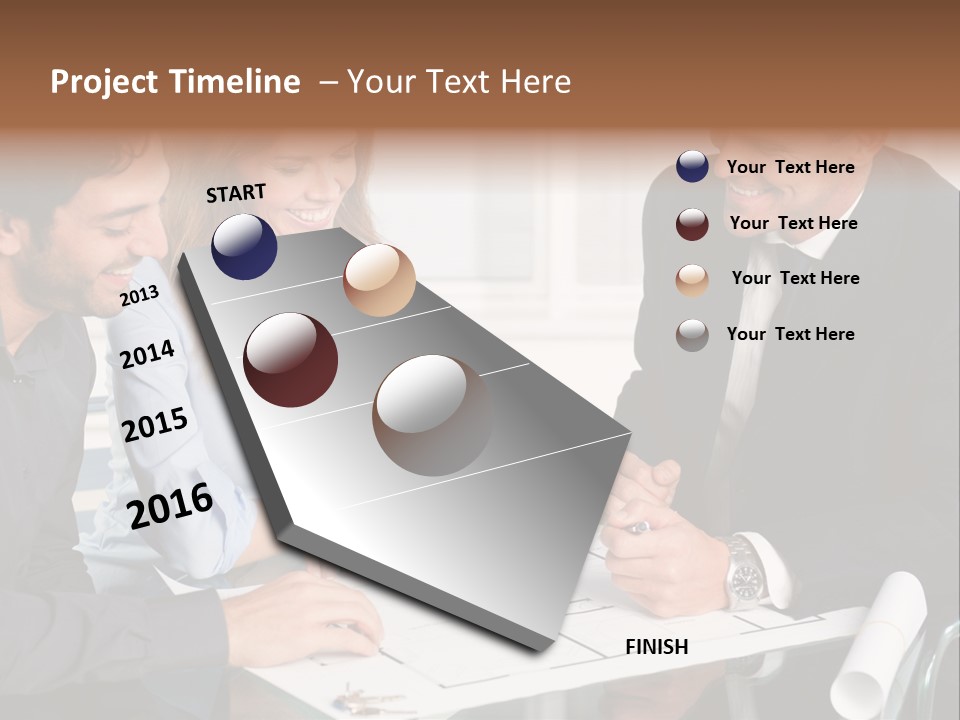 Project Timeline – Your Text Here

START

2013

2014

2015

2016

FINISH

Your Text Here

Your Text Here

Your Text Here

Your Text Here